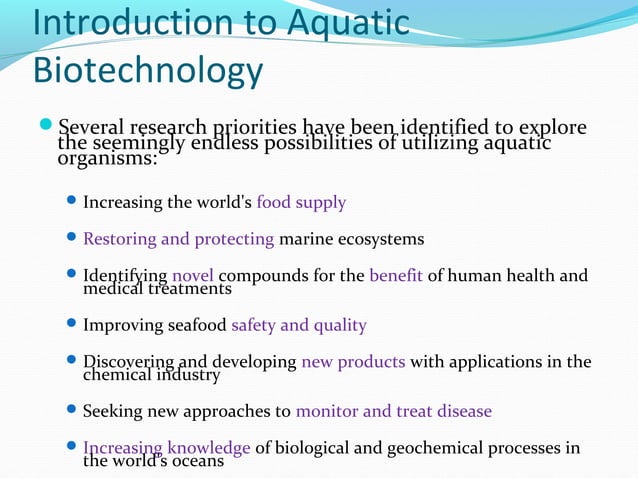 Introduction to Aquatic Biotechnology

Several research priorities have been identified to explore the seemingly endless possibilities of utilizing aquatic organisms:

Increasing the world's food supply

Restoring and protecting marine ecosystems

Identifying novel compounds for the benefit of human health and medical treatments

Improving seafood safety and quality

Discovering and developing new products with applications in the chemical industry

Seeking new approaches to monitor and treat disease

Increasing knowledge of biological and geochemical processes in the world's oceans